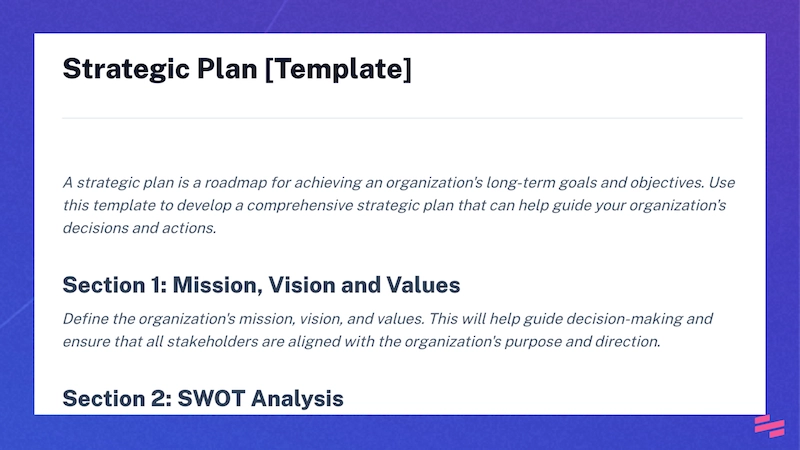 Strategic Plan [Template]

A strategic plan is a roadmap for achieving an organization's long-term goals and objectives. Use this template to develop a comprehensive strategic plan that can help guide your organization's decisions and actions.

Section 1: Mission, Vision and Values

Define the organization's mission, vision, and values. This will help guide decision-making and ensure that all stakeholders are aligned with the organization's purpose and direction.

Section 2: SWOT Analysis